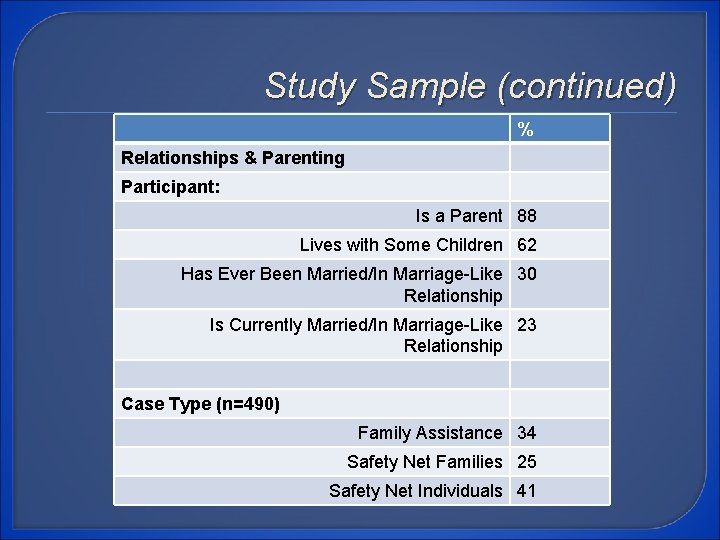 Study Sample (continued)

| | % |
|---|---|
| Relationships & Parenting | |
| Participant: | |
| Is a Parent | 88 |
| Lives with Some Children | 62 |
| Has Ever Been Married/In Marriage-Like Relationship | 30 |
| Is Currently Married/In Marriage-Like Relationship | 23 |
| | |
| Case Type (n=490) | |
| Family Assistance | 34 |
| Safety Net Families | 25 |
| Safety Net Individuals | 41 |